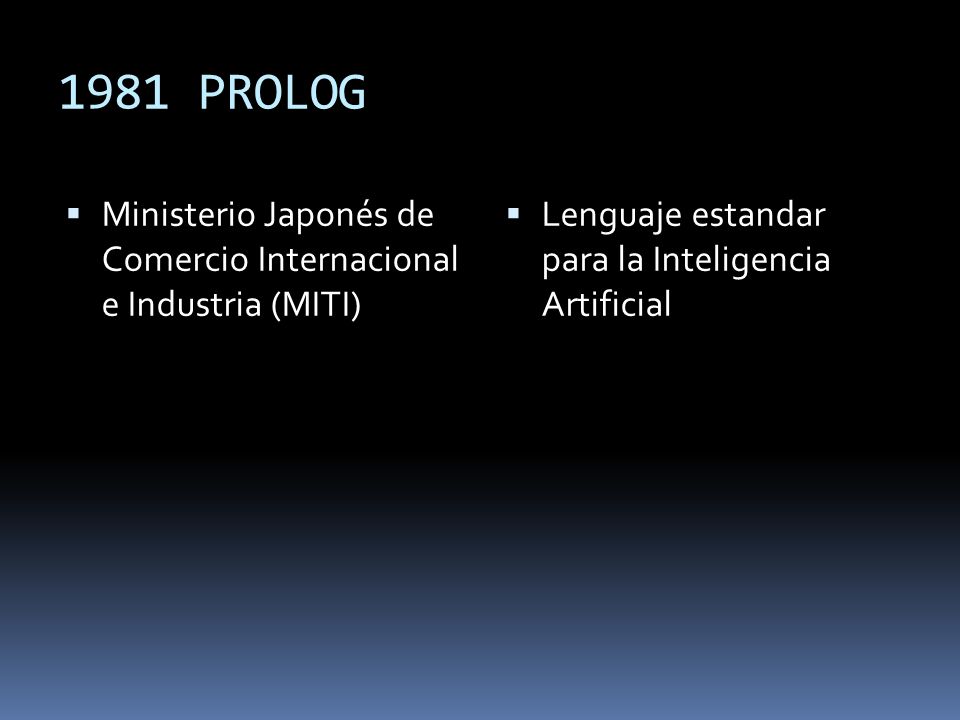 1981 PROLOG

▪ Ministerio Japonés de Comercio Internacional e Industria (MITI)

▪ Lenguaje estandar para la Inteligencia Artificial